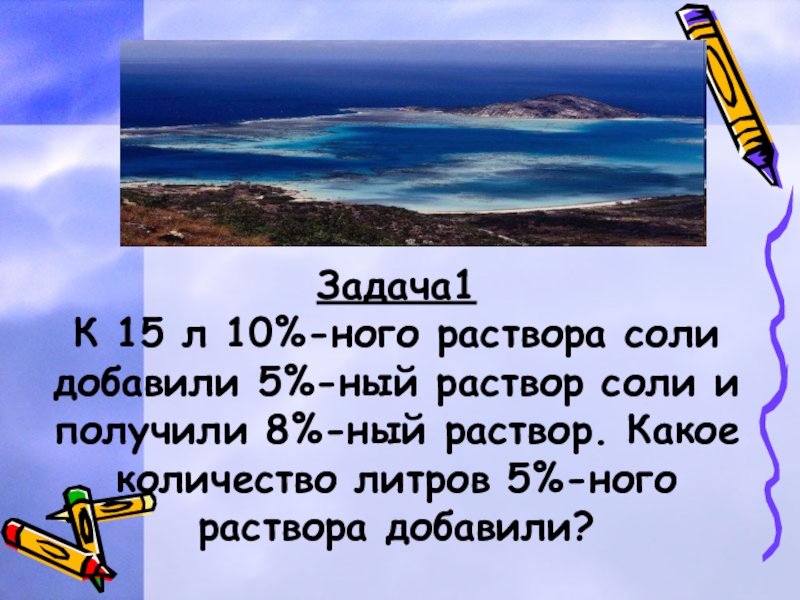 Задача1
К 15 л 10%-ного раствора соли добавили 5%-ный раствор соли и получили 8%-ный раствор. Какое количество литров 5%-ного раствора добавили?